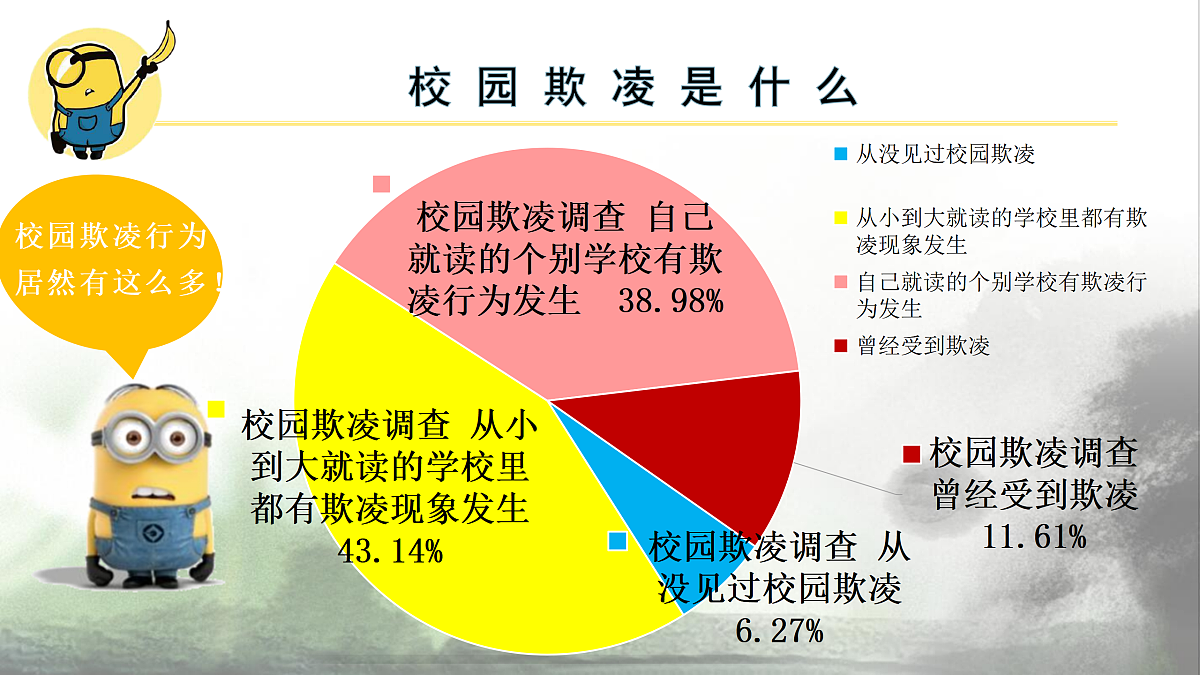 校园欺凌是什么

校园欺凌行为居然有这么多！

从没见过校园欺凌
从小到大就读的学校里都有欺凌现象发生
自己就读的个别学校有欺凌行为发生
曾经受到欺凌

校园欺凌调查 自己就读的个别学校有欺凌行为发生 38.98%

校园欺凌调查 从小到大就读的学校里都有欺凌现象发生 43.14%

校园欺凌调查 从没见过校园欺凌 6.27%

校园欺凌调查 曾经受到欺凌 11.61%